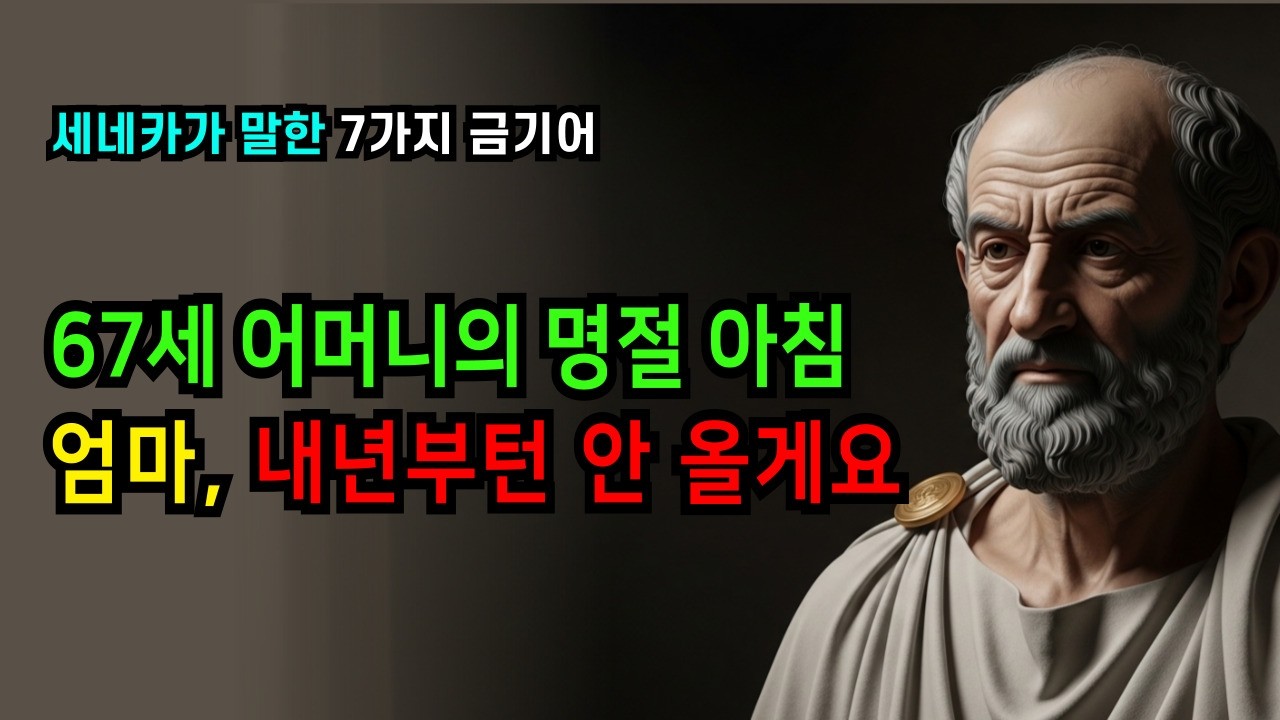 세네카가 말한 7가지 금기어

67세 어머니의 명절 아침
엄마, 내년부턴 안 올게요